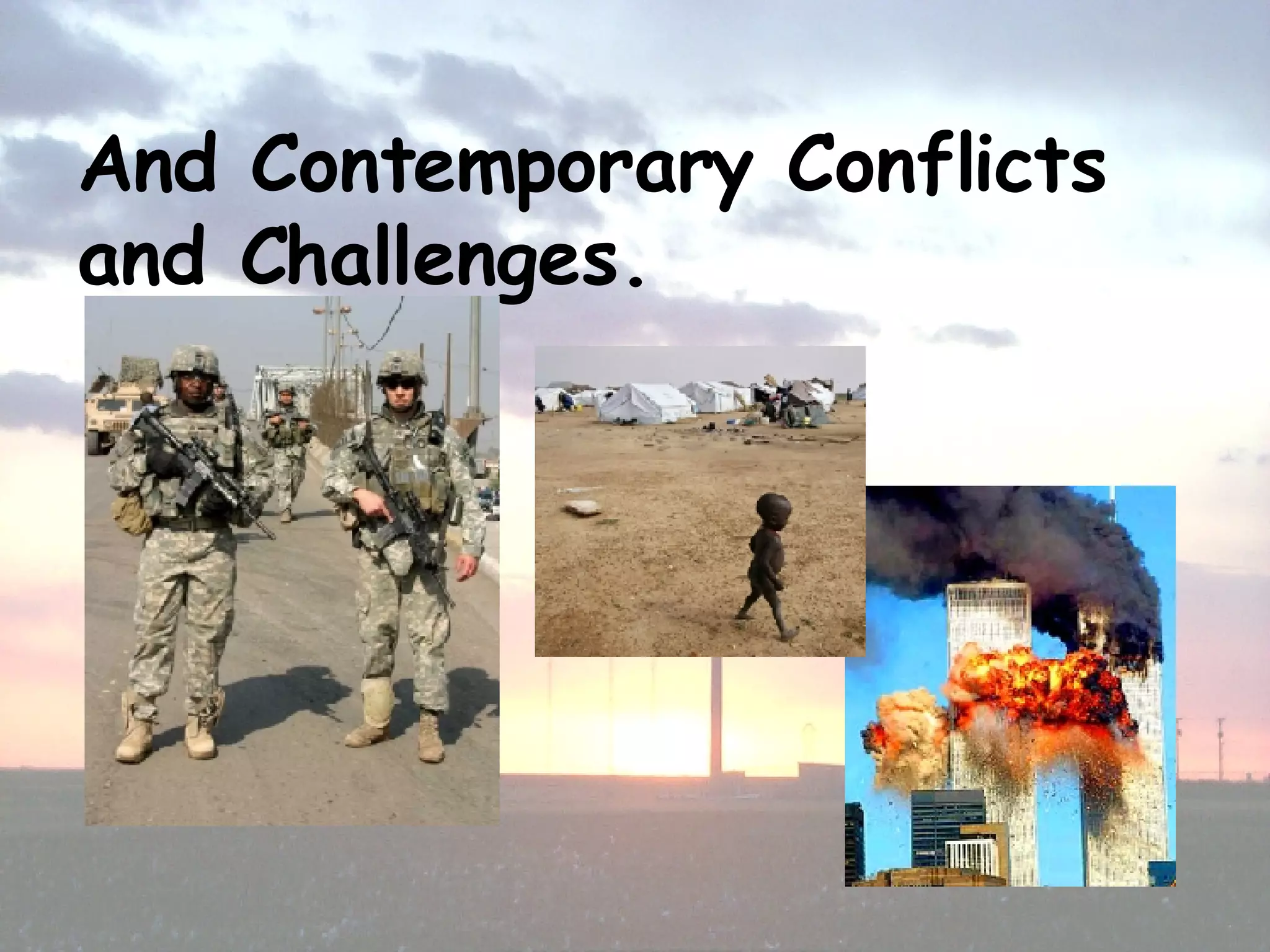 And Contemporary Conflicts and Challenges.